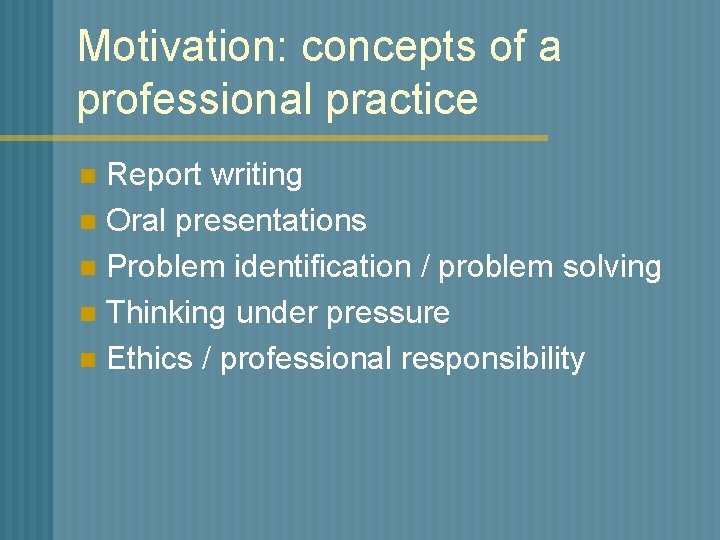 Motivation: concepts of a professional practice

- Report writing
- Oral presentations
- Problem identification / problem solving
- Thinking under pressure
- Ethics / professional responsibility